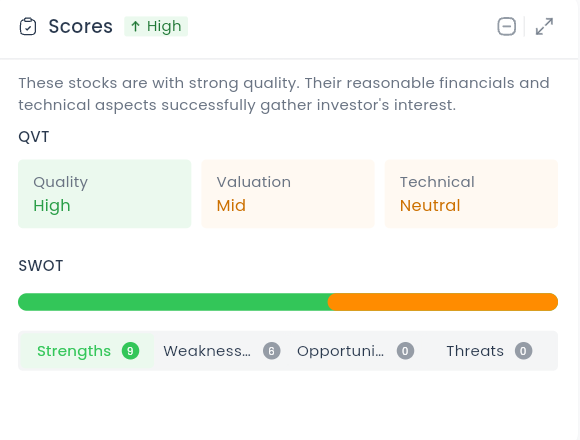 Scores ↑ High

These stocks are with strong quality. Their reasonable financials and technical aspects successfully gather investor's interest.

QVT

Quality
High

Valuation
Mid

Technical
Neutral

SWOT

Strengths 9
Weakness... 6
Opportuni... 0
Threats 0